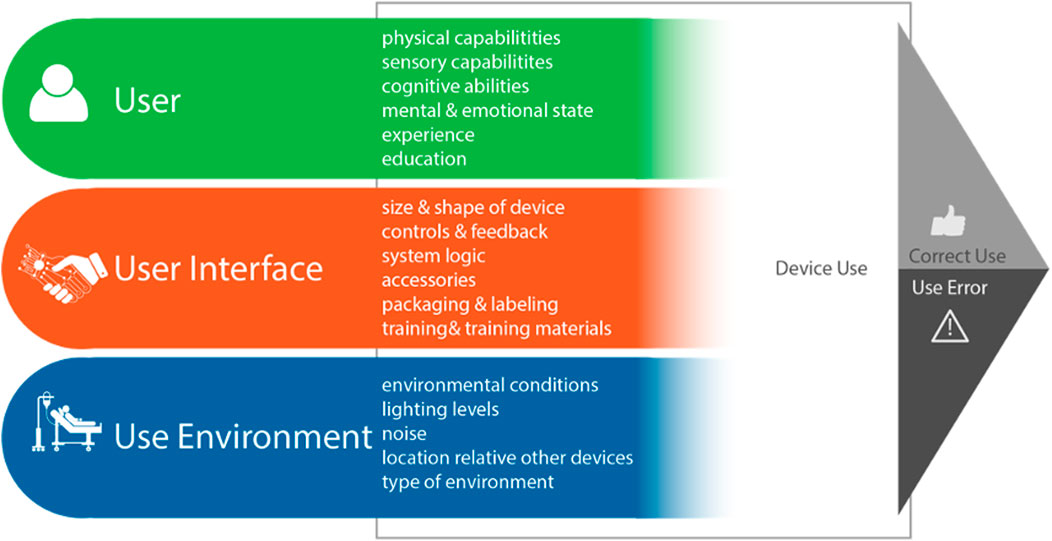 User

physical capabilitities
sensory capabilitites
cognitive abilities
mental & emotional state
experience
education

User Interface

size & shape of device
controls & feedback
system logic
accessories
packaging & labeling
training& training materials

Use Environment

environmental conditions
lighting levels
noise
location relative other devices
type of environment

Device Use

Correct Use

Use Error